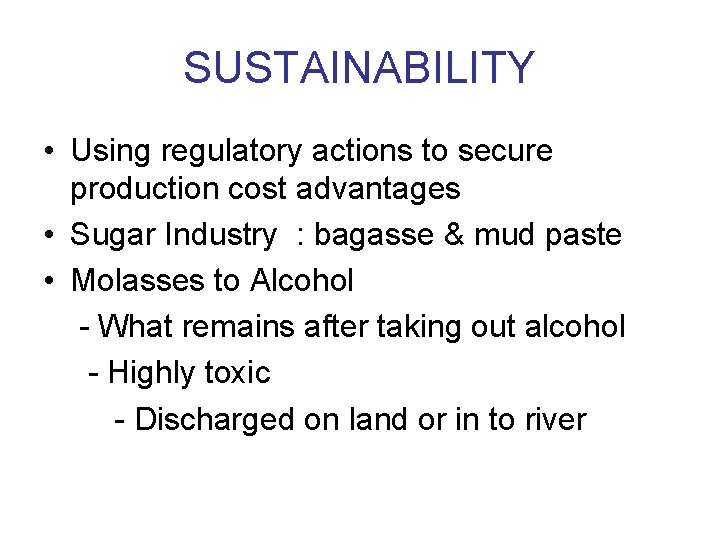 SUSTAINABILITY

• Using regulatory actions to secure production cost advantages
• Sugar Industry : bagasse & mud paste
• Molasses to Alcohol
- What remains after taking out alcohol
- Highly toxic
- Discharged on land or in to river